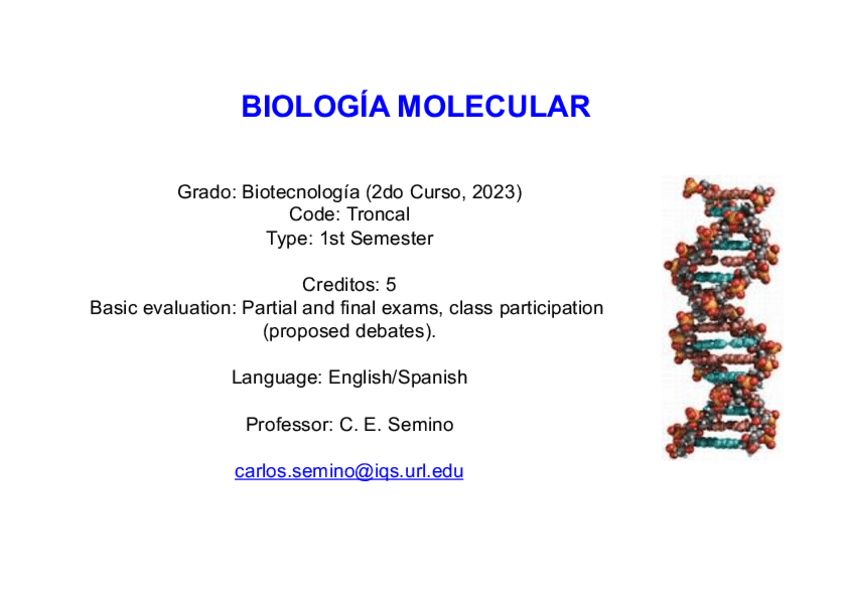 BIOLOGÍA MOLECULAR

Grado: Biotecnología (2do Curso, 2023)
Code: Troncal
Type: 1st Semester

Creditos: 5
Basic evaluation: Partial and final exams, class participation (proposed debates).

Language: English/Spanish

Professor: C. E. Semino

carlos.semino@iqs.url.edu